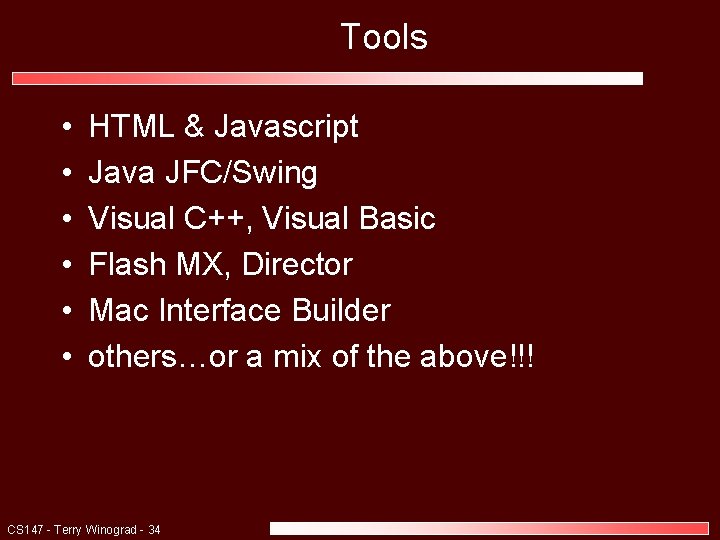 Tools

• HTML & Javascript
• Java JFC/Swing
• Visual C++, Visual Basic
• Flash MX, Director
• Mac Interface Builder
• others…or a mix of the above!!!

CS147 - Terry Winograd - 34